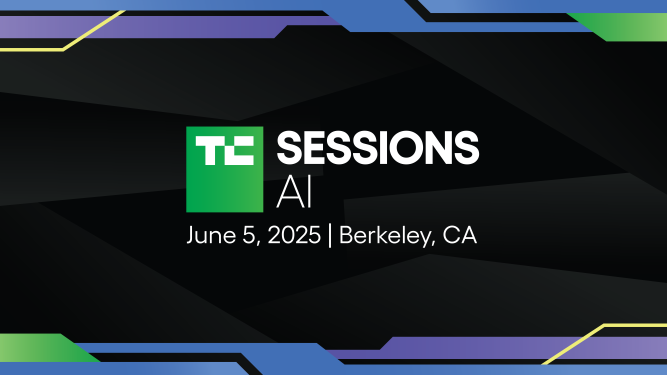 TC SESSIONS
AI
June 5, 2025 | Berkeley, CA